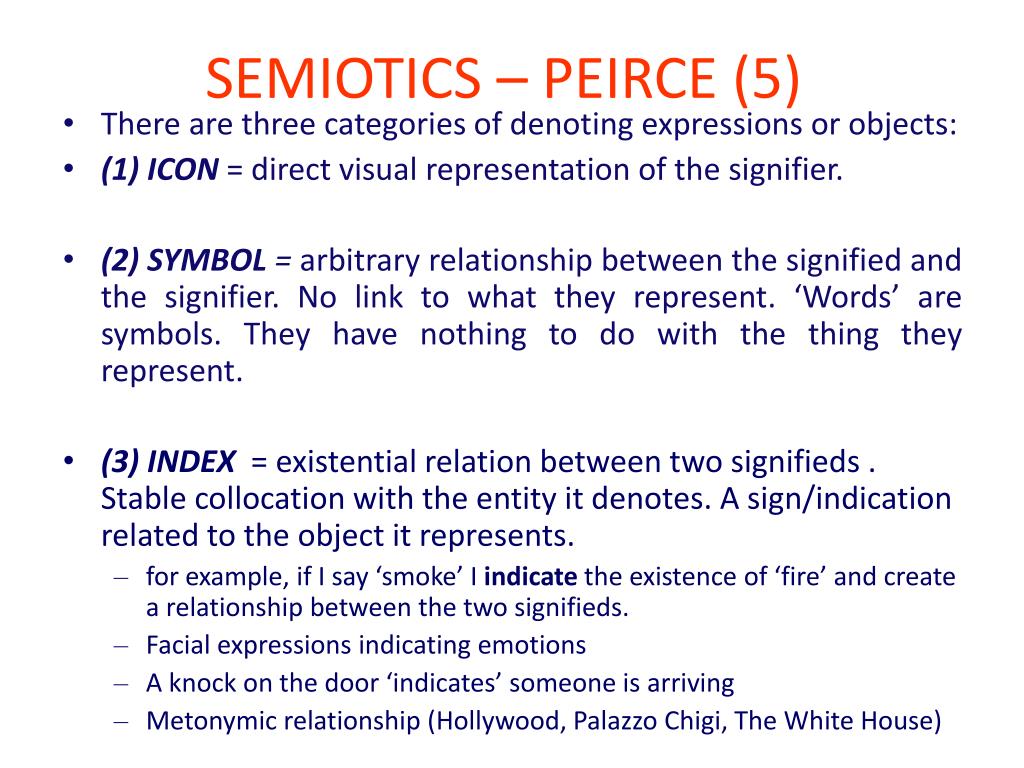 SEMIOTICS – PEIRCE (5)

• There are three categories of denoting expressions or objects:

• (1) ICON = direct visual representation of the signifier.

• (2) SYMBOL = arbitrary relationship between the signified and the signifier. No link to what they represent. ‘Words’ are symbols. They have nothing to do with the thing they represent.

• (3) INDEX = existential relation between two signifieds . Stable collocation with the entity it denotes. A sign/indication related to the object it represents.

– for example, if I say ‘smoke’ I indicate the existence of ‘fire’ and create a relationship between the two signifieds.

– Facial expressions indicating emotions

– A knock on the door ‘indicates’ someone is arriving

– Metonymic relationship (Hollywood, Palazzo Chigi, The White House)